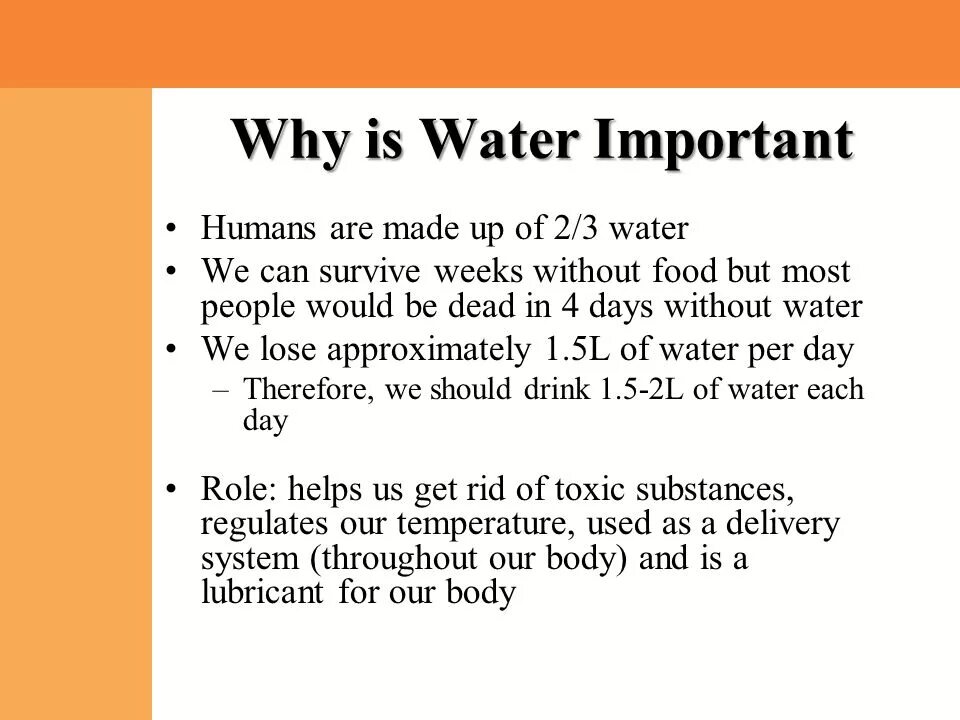 Why is Water Important

• Humans are made up of 2/3 water
• We can survive weeks without food but most people would be dead in 4 days without water
• We lose approximately 1.5L of water per day
– Therefore, we should drink 1.5-2L of water each day

• Role: helps us get rid of toxic substances, regulates our temperature, used as a delivery system (throughout our body) and is a lubricant for our body